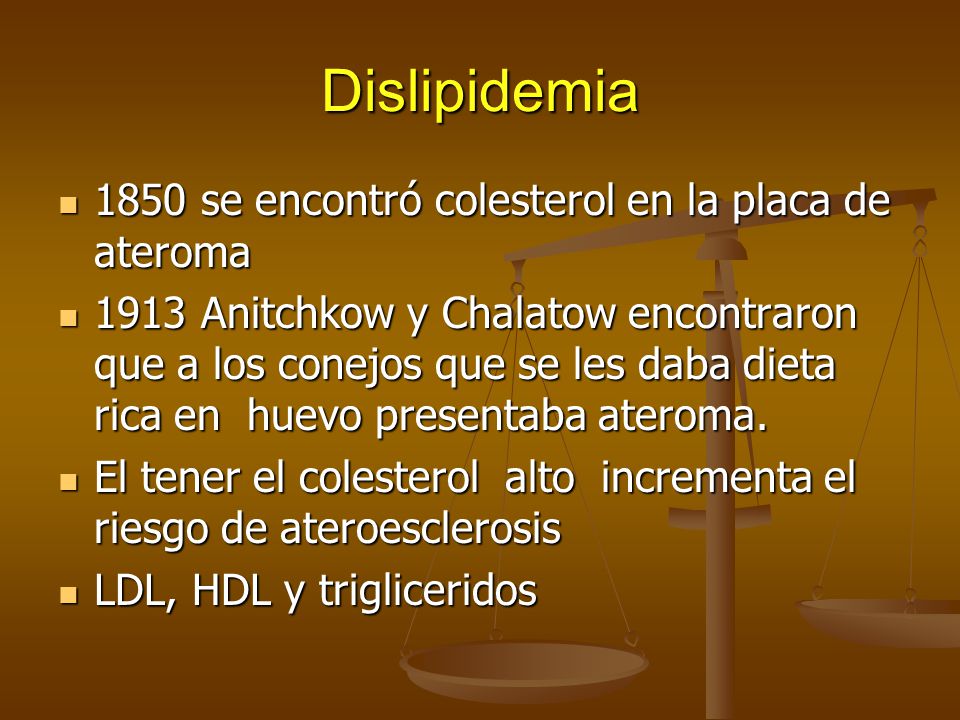 Dislipidemia

- 1850 se encontró colesterol en la placa de ateroma
- 1913 Anitchkow y Chalatow encontraron que a los conejos que se les daba dieta rica en huevo presentaba ateroma.
- El tener el colesterol alto incrementa el riesgo de ateroesclerosis
- LDL, HDL y trigliceridos